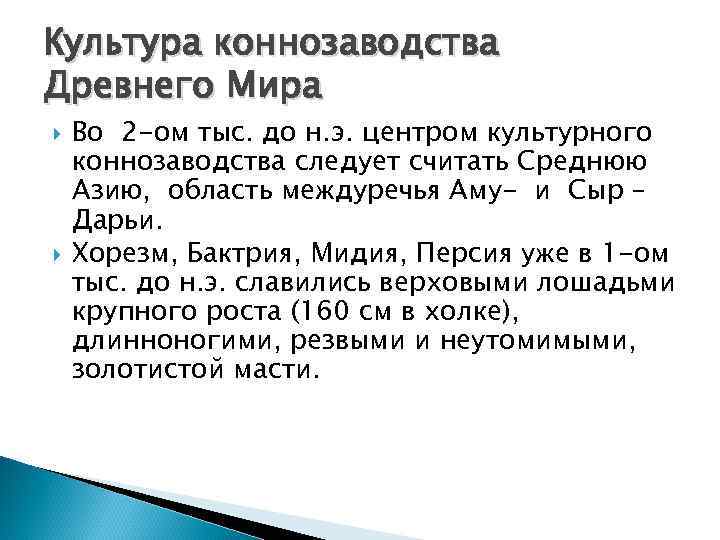 Культура коннозаводства Древнего Мира

Во 2-ом тыс. до н.э. центром культурного коннозаводства следует считать Среднюю Азию, область междуречья Аму- и Сыр – Дарьи.

Хорезм, Бактрия, Мидия, Персия уже в 1-ом тыс. до н.э. славились верховыми лошадьми крупного роста (160 см в холке), длинноногими, резвыми и неутомимыми, золотистой масти.